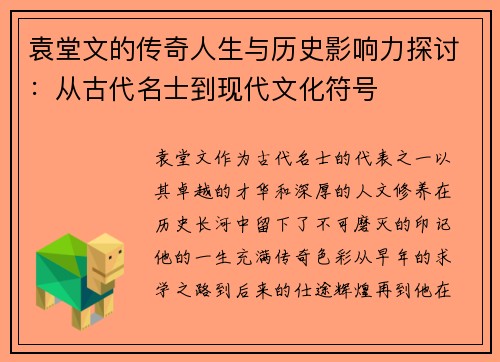 袁堂文的传奇人生与历史影响力探讨：从古代名士到现代文化符号

袁堂文作为古代名士的代表之一以其卓越的才华和深厚的人文修养在历史长河中留下了不可磨灭的印记他的一生充满传奇色彩从早年的求学之路到后来的仕途辉煌再到他在